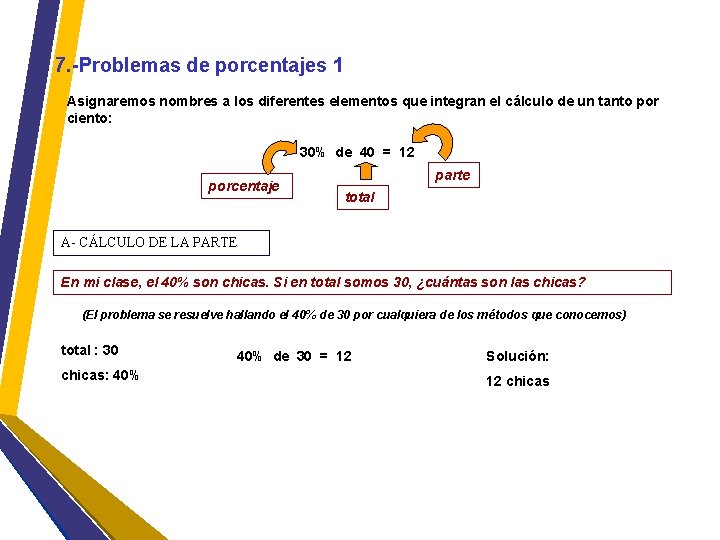 7.-Problemas de porcentajes 1

Asignaremos nombres a los diferentes elementos que integran el cálculo de un tanto por ciento:

30% de 40 = 12

porcentaje

total

parte

A- CÁLCULO DE LA PARTE

En mi clase, el 40% son chicas. Si en total somos 30, ¿cuántas son las chicas?

(El problema se resuelve hallando el 40% de 30 por cualquiera de los métodos que conocemos)

total : 30

chicas: 40%

40% de 30 = 12

Solución:

12 chicas